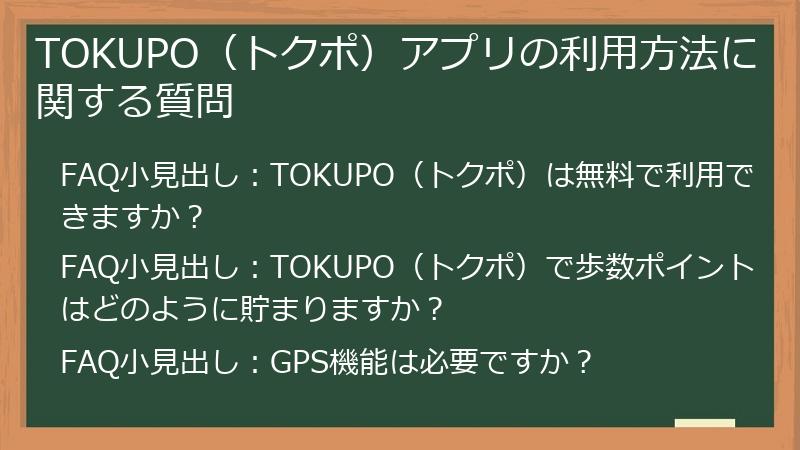 TOKUPO（トクポ）アプリの利用方法に関する質問

FAQ小見出し：TOKUPO（トクポ）は無料で利用できますか？

FAQ小見出し：TOKUPO（トクポ）で歩数ポイントはどのように貯まりますか？

FAQ小見出し：GPS機能は必要ですか？